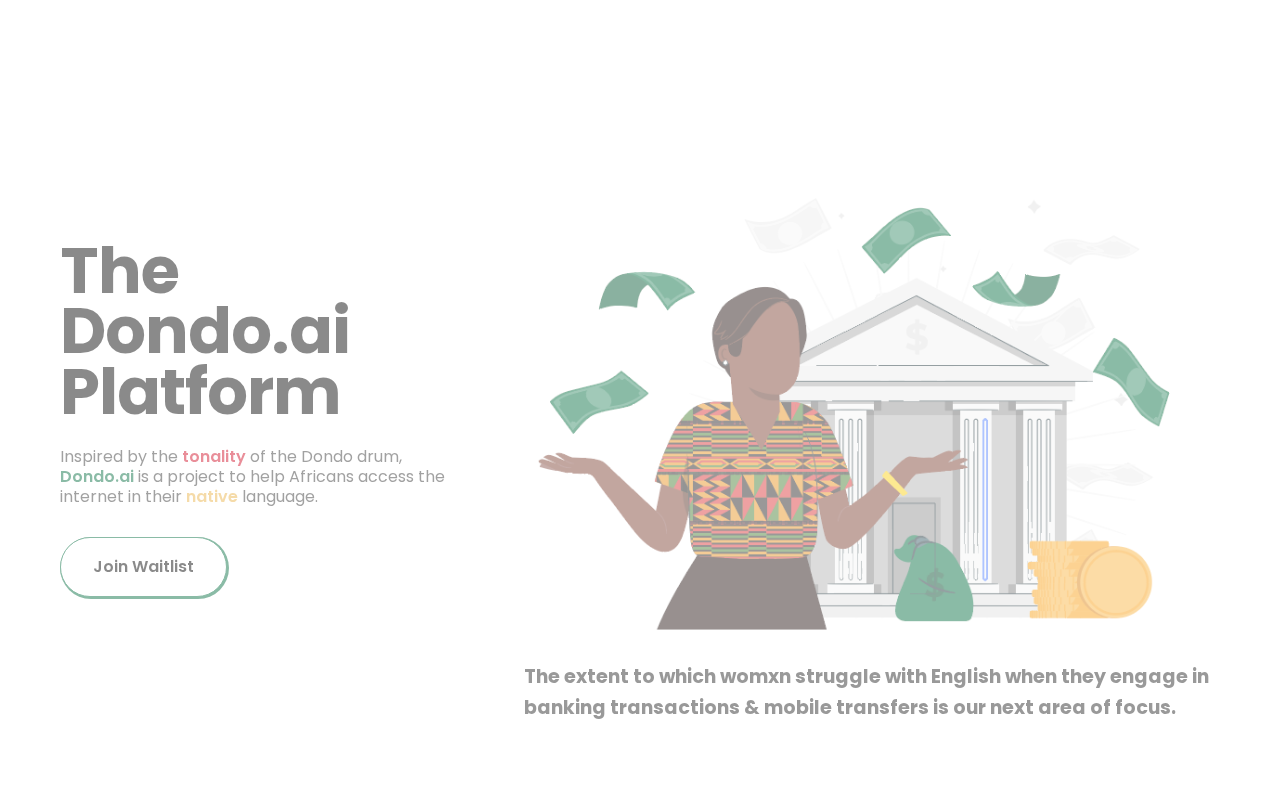 The Dondo.ai Platform

Inspired by the tonality of the Dondo drum, Dondo.ai is a project to help Africans access the internet in their native language.

Join Waitlist

$

$

The extent to which womxn struggle with English when they engage in banking transactions & mobile transfers is our next area of focus.